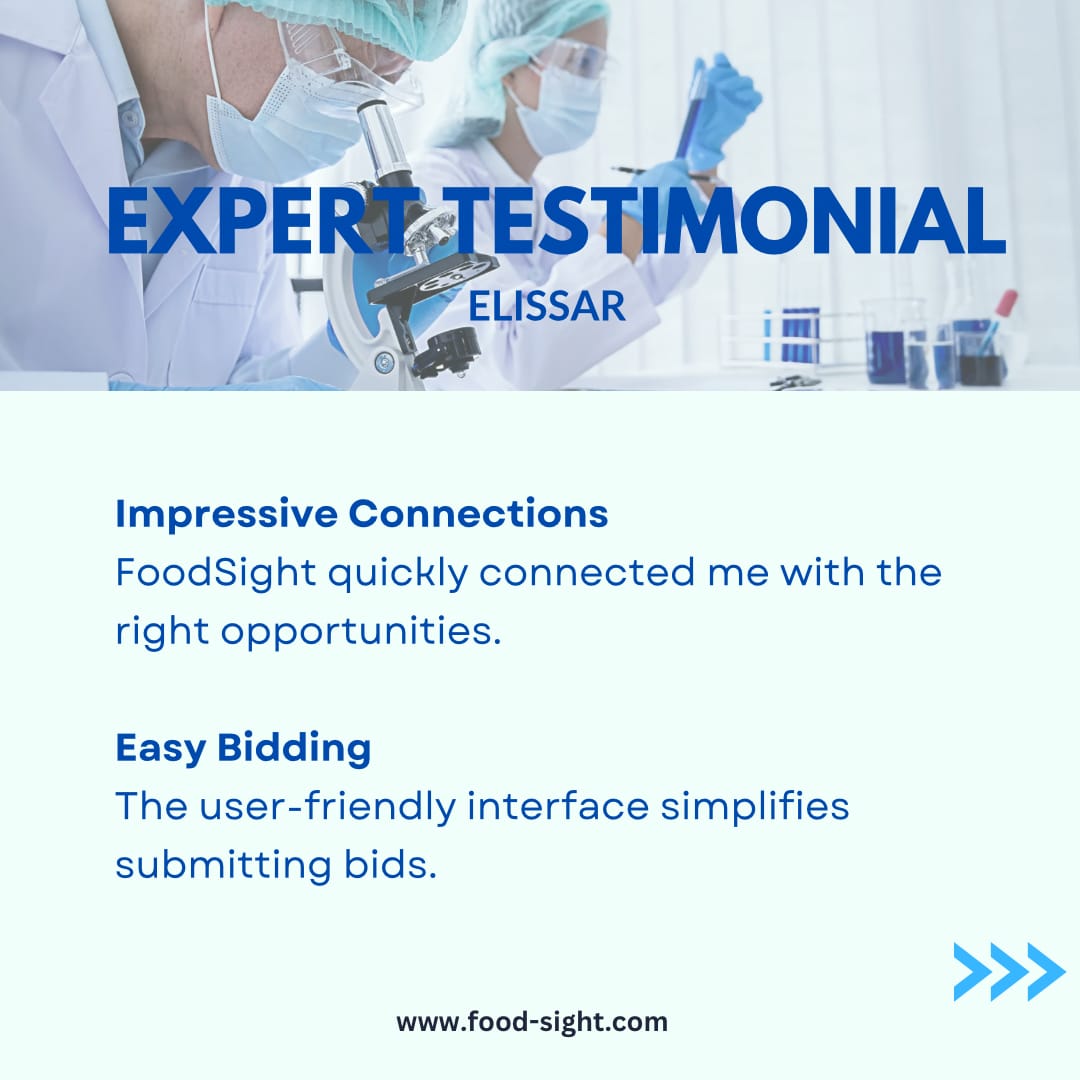 EXPERT TESTIMONIAL
ELISSAR

Impressive Connections
FoodSight quickly connected me with the right opportunities.

Easy Bidding
The user-friendly interface simplifies submitting bids.

www.food-sight.com